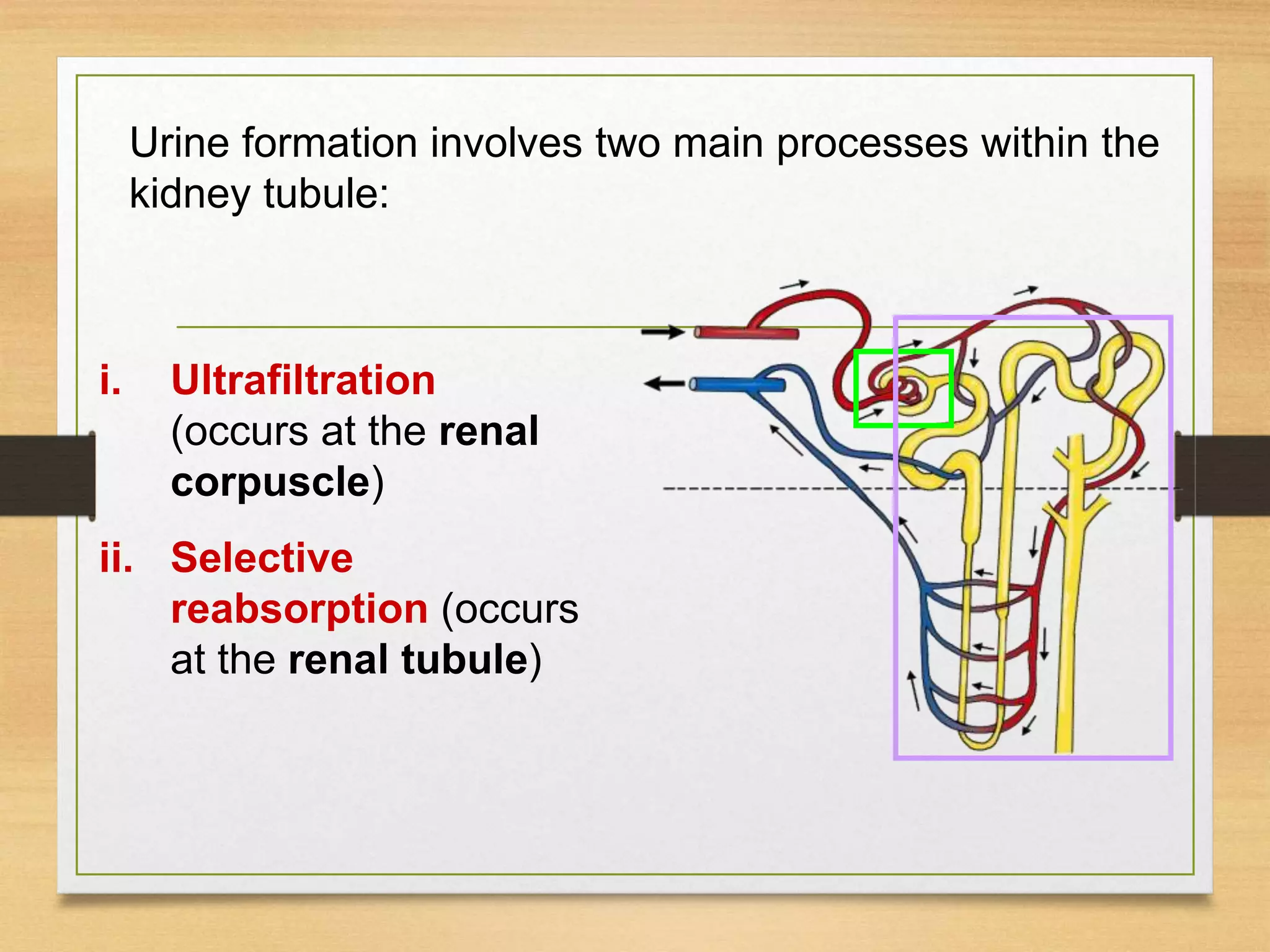 Urine formation involves two main processes within the kidney tubule:

i. Ultrafiltration (occurs at the renal corpuscle)

ii. Selective reabsorption (occurs at the renal tubule)